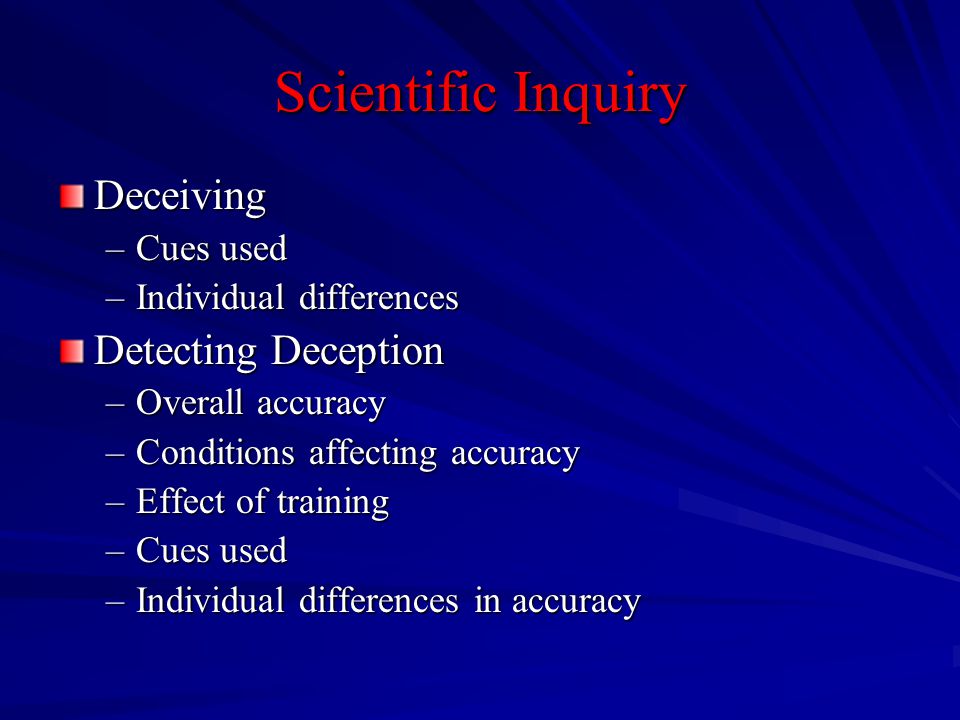 Scientific Inquiry

Deceiving
– Cues used
– Individual differences

Detecting Deception
– Overall accuracy
– Conditions affecting accuracy
– Effect of training
– Cues used
– Individual differences in accuracy